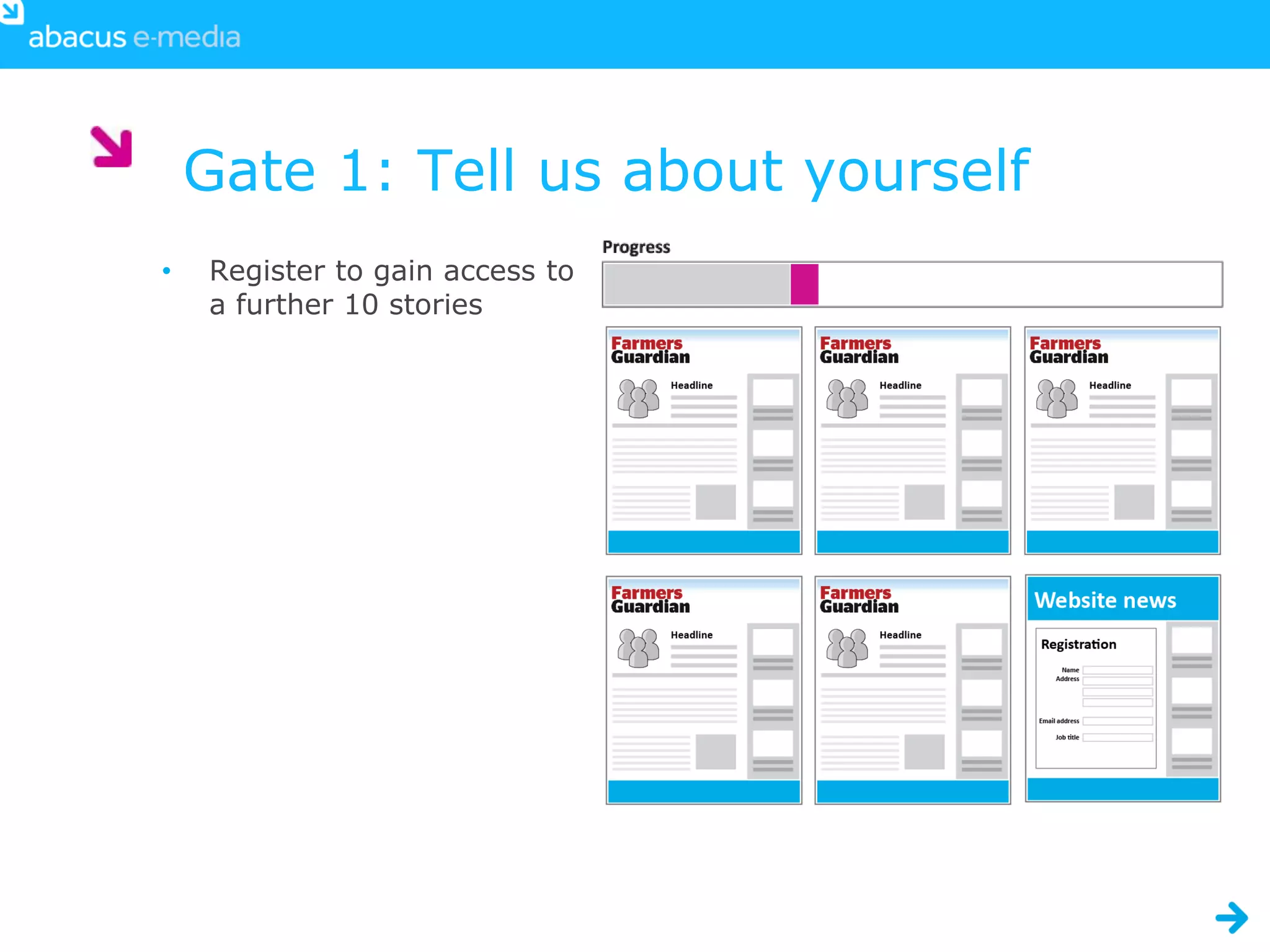 abacus e-media

Gate 1: Tell us about yourself

• Register to gain access to a further 10 stories

Progress

Farmers Guardian
Headline

Farmers Guardian
Headline

Farmers Guardian
Headline

Farmers Guardian
Headline

Farmers Guardian
Headline

Website news
Registration
Name
Address
Email address
Job title